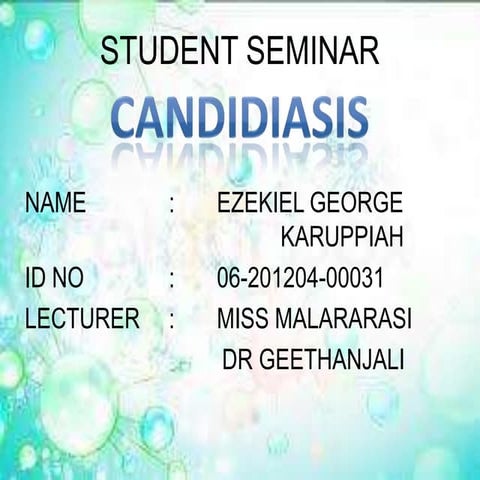 STUDENT SEMINAR

CANDIDIASIS

NAME : EZEKIEL GEORGE KARUPPIAH

ID NO : 06-201204-00031

LECTURER : MISS MALARARASI DR GEETHANJALI